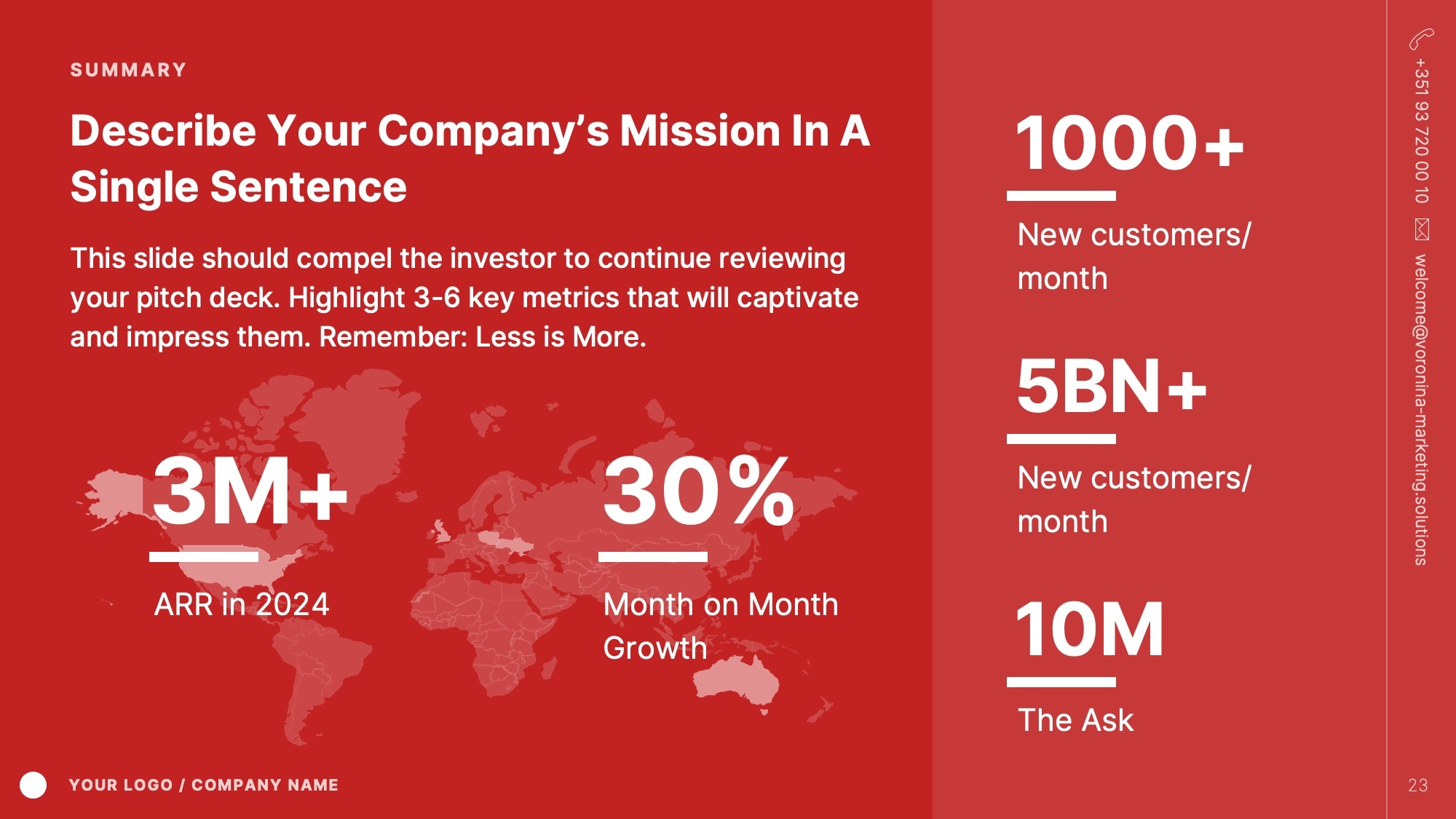 SUMMARY

Describe Your Company's Mission In A Single Sentence

This slide should compel the investor to continue reviewing your pitch deck. Highlight 3-6 key metrics that will captivate and impress them. Remember: Less is More.

3M+

ARR in 2024

30%

Month on Month Growth

1000+

New customers/ month

5BN+

New customers/ month

10M

The Ask

+351 93 720 00 10

welcome@voronina-marketing.solutions

YOUR LOGO / COMPANY NAME

23